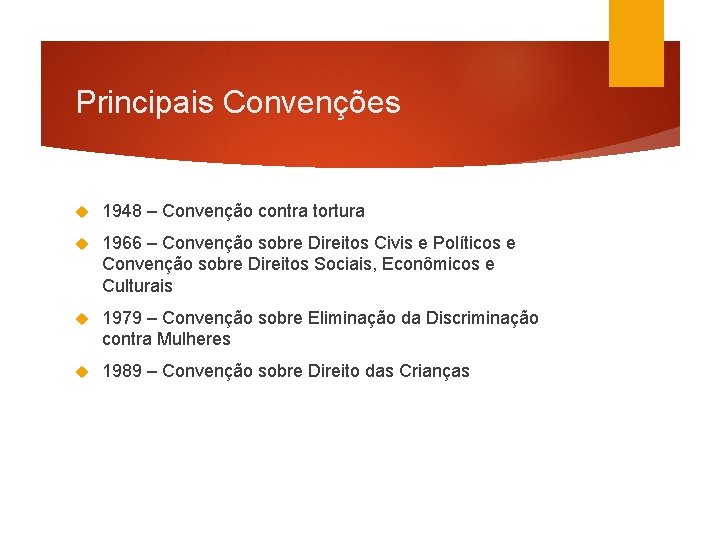 Principais Convenções

1948 – Convenção contra tortura

1966 – Convenção sobre Direitos Civis e Políticos e Convenção sobre Direitos Sociais, Econômicos e Culturais

1979 – Convenção sobre Eliminação da Discriminação contra Mulheres

1989 – Convenção sobre Direito das Crianças